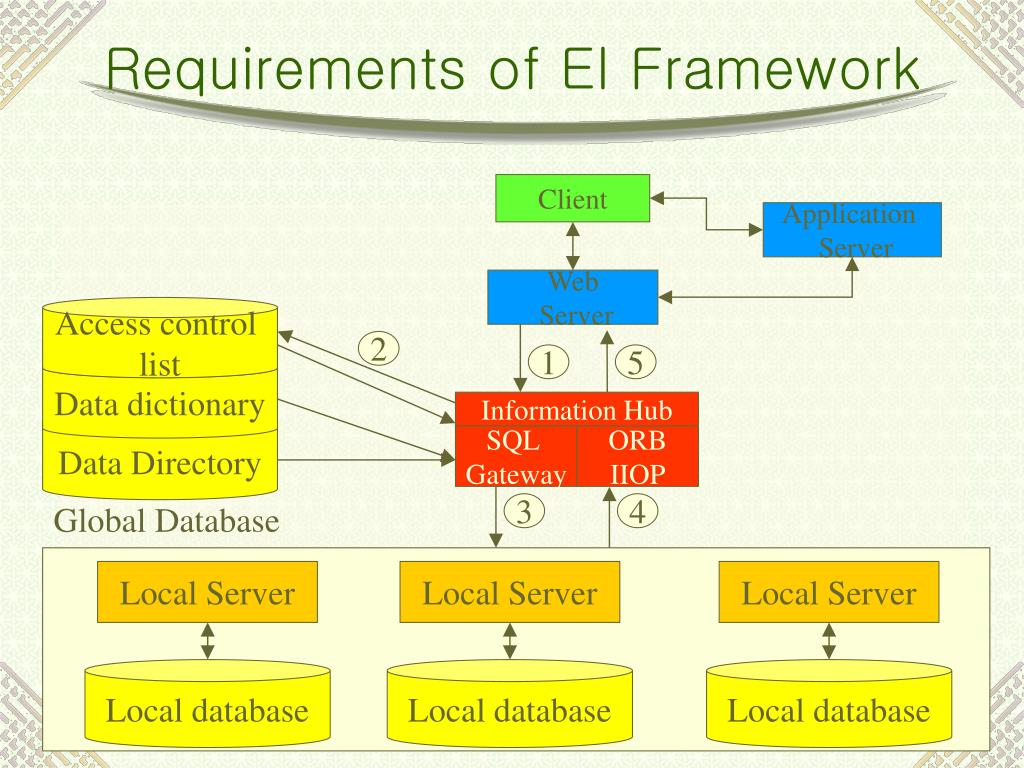 Requirements of EI Framework

Client

Application Server

Web Server

Access control list

Data dictionary

Data Directory

Global Database

2

1

5

Information Hub

SQL Gateway

ORB IIOP

3

4

Local Server

Local Server

Local Server

Local database

Local database

Local database